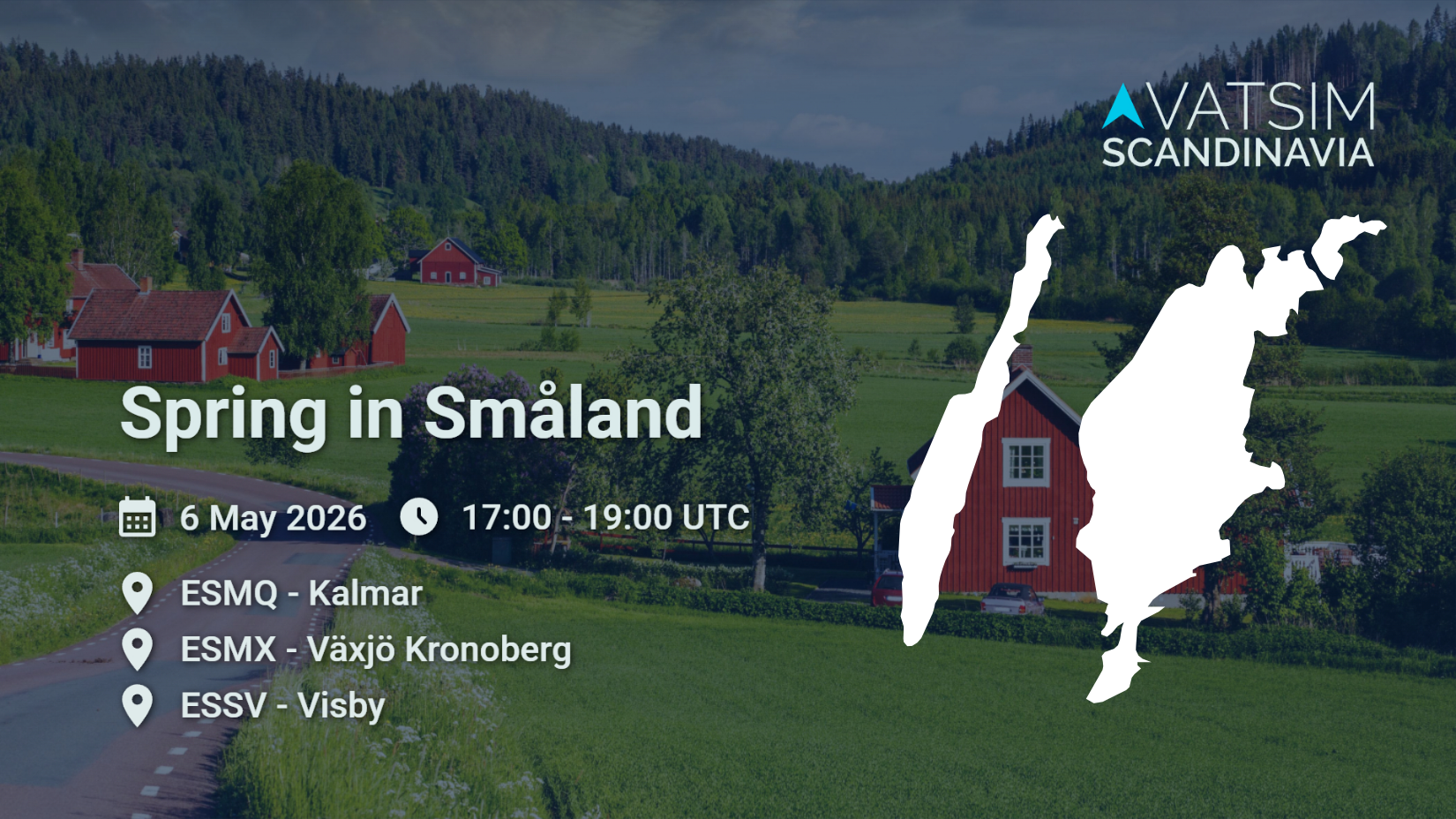 VATSIM
SCANDINAVIA

Spring in Småland

6 May 2026 17:00 - 19:00 UTC

ESMQ - Kalmar
ESMX - Växjö Kronoberg
ESSV - Visby